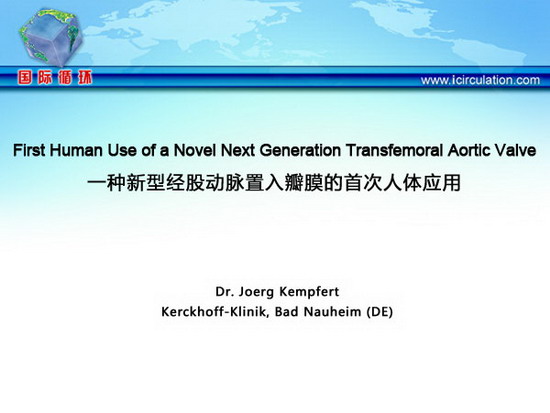 国际循环

www.icirculation.com

First Human Use of a Novel Next Generation Transfemoral Aortic Valve

一种新型经股动脉置入瓣膜的首次人体应用

Dr. Joerg Kempfert
Kerckhoff-Klinik, Bad Nauheim (DE)